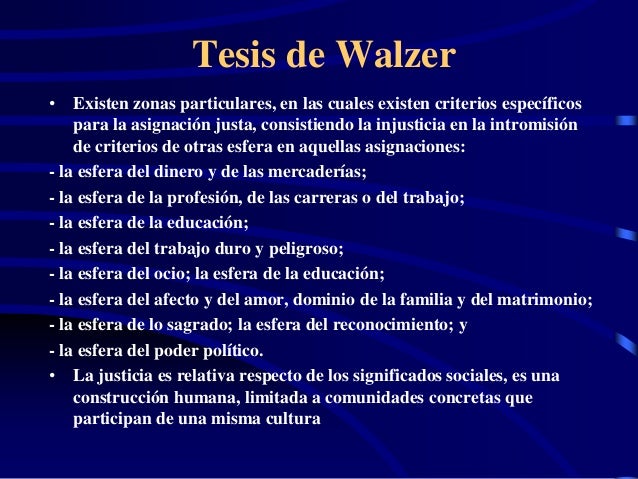 Tesis de Walzer

• Existen zonas particulares, en las cuales existen criterios específicos para la asignación justa, consistiendo la injusticia en la intromisión de criterios de otras esfera en aquellas asignaciones:

- la esfera del dinero y de las mercaderías;

- la esfera de la profesión, de las carreras o del trabajo;

- la esfera de la educación;

- la esfera del trabajo duro y peligroso;

- la esfera del ocio; la esfera de la educación;

- la esfera del afecto y del amor, dominio de la familia y del matrimonio;

- la esfera de lo sagrado; la esfera del reconocimiento; y

- la esfera del poder político.

• La justicia es relativa respecto de los significados sociales, es una construcción humana, limitada a comunidades concretas que participan de una misma cultura